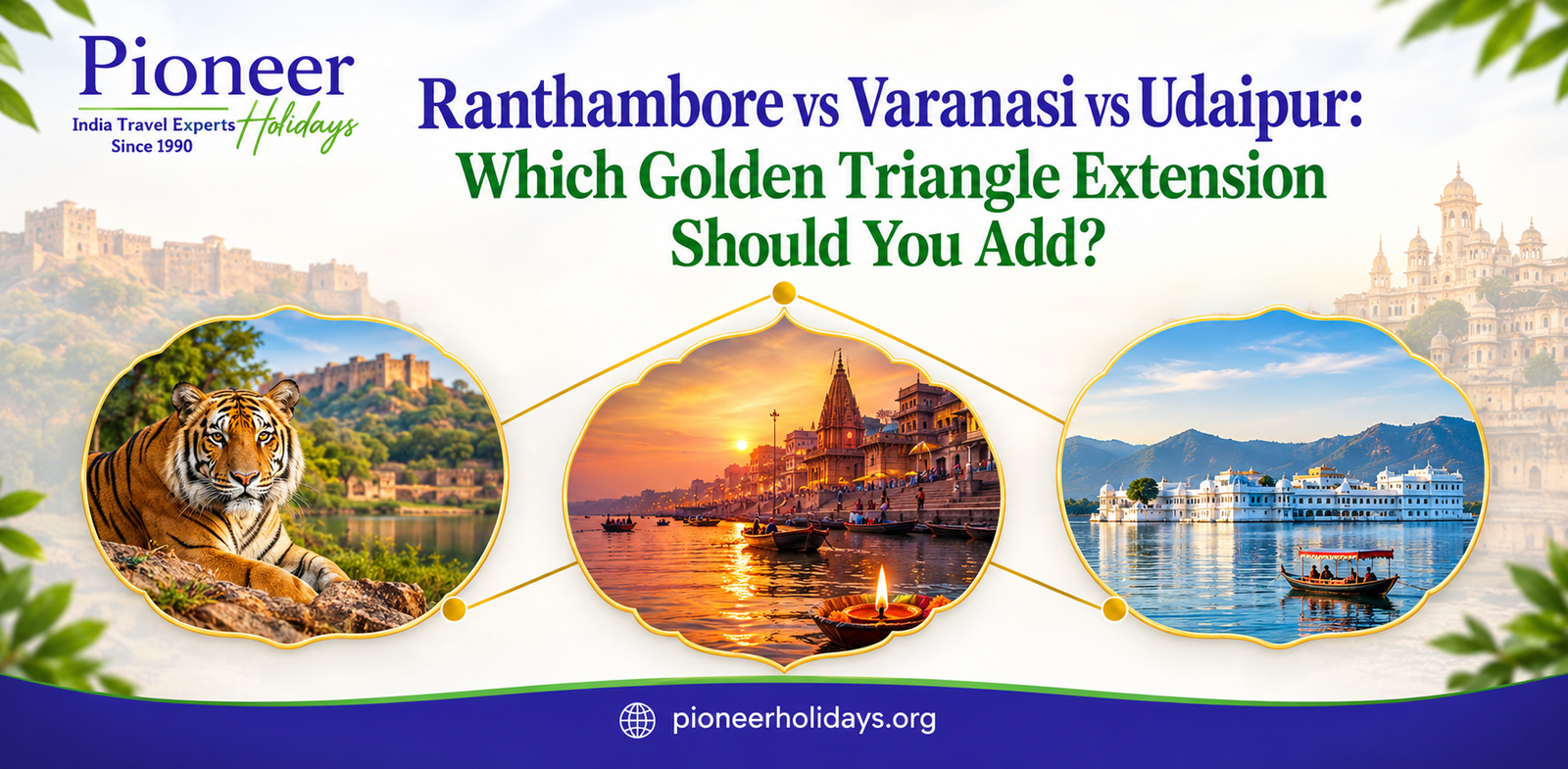 Pioneer Holidays
India Travel Experts
Since 1990

Ranthambore vs Varanasi vs Udaipur: Which Golden Triangle Extension Should You Add?

pioneerholidays.org